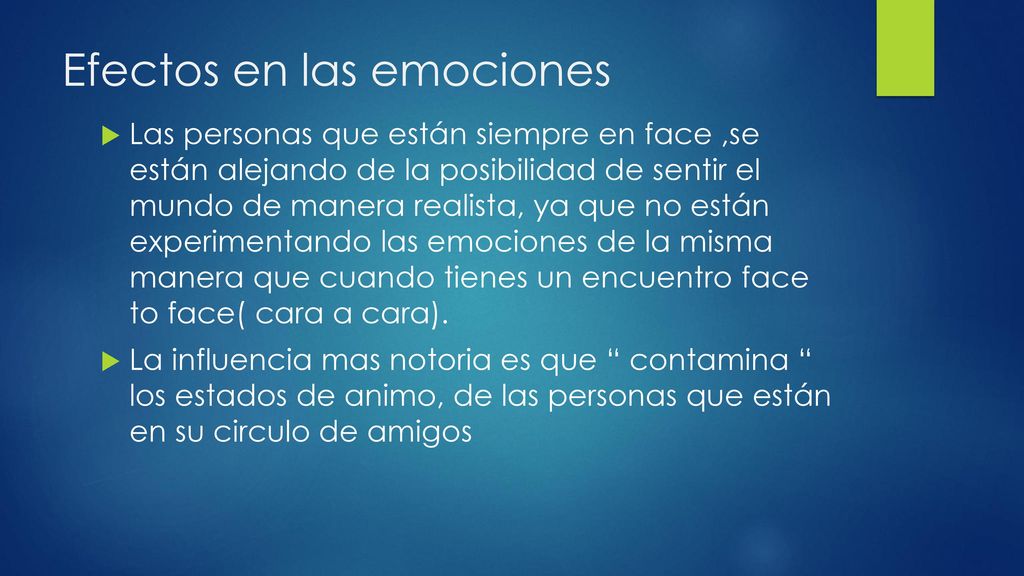 Efectos en las emociones

Las personas que están siempre en face ,se están alejando de la posibilidad de sentir el mundo de manera realista, ya que no están experimentando las emociones de la misma manera que cuando tienes un encuentro face to face( cara a cara).

La influencia mas notoria es que “ contamina “ los estados de animo, de las personas que están en su circulo de amigos